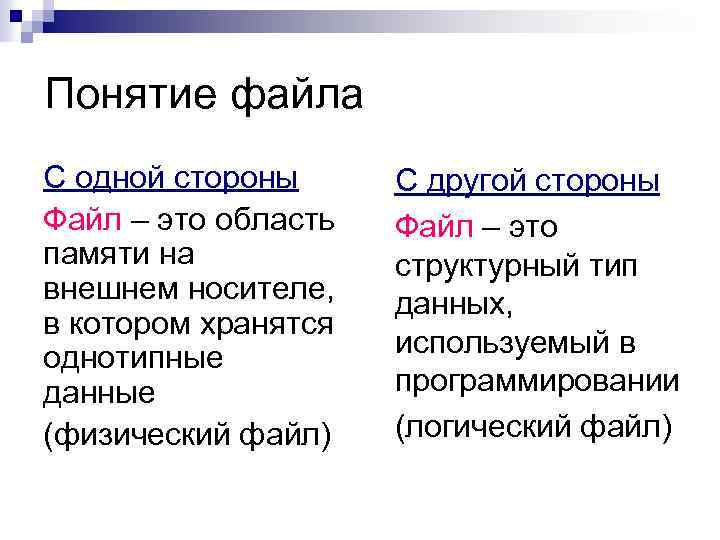 Понятие файла

С одной стороны

Файл – это область памяти на внешнем носителе, в котором хранятся однотипные данные

(физический файл)

С другой стороны

Файл – это структурный тип данных, используемый в программировании

(логический файл)